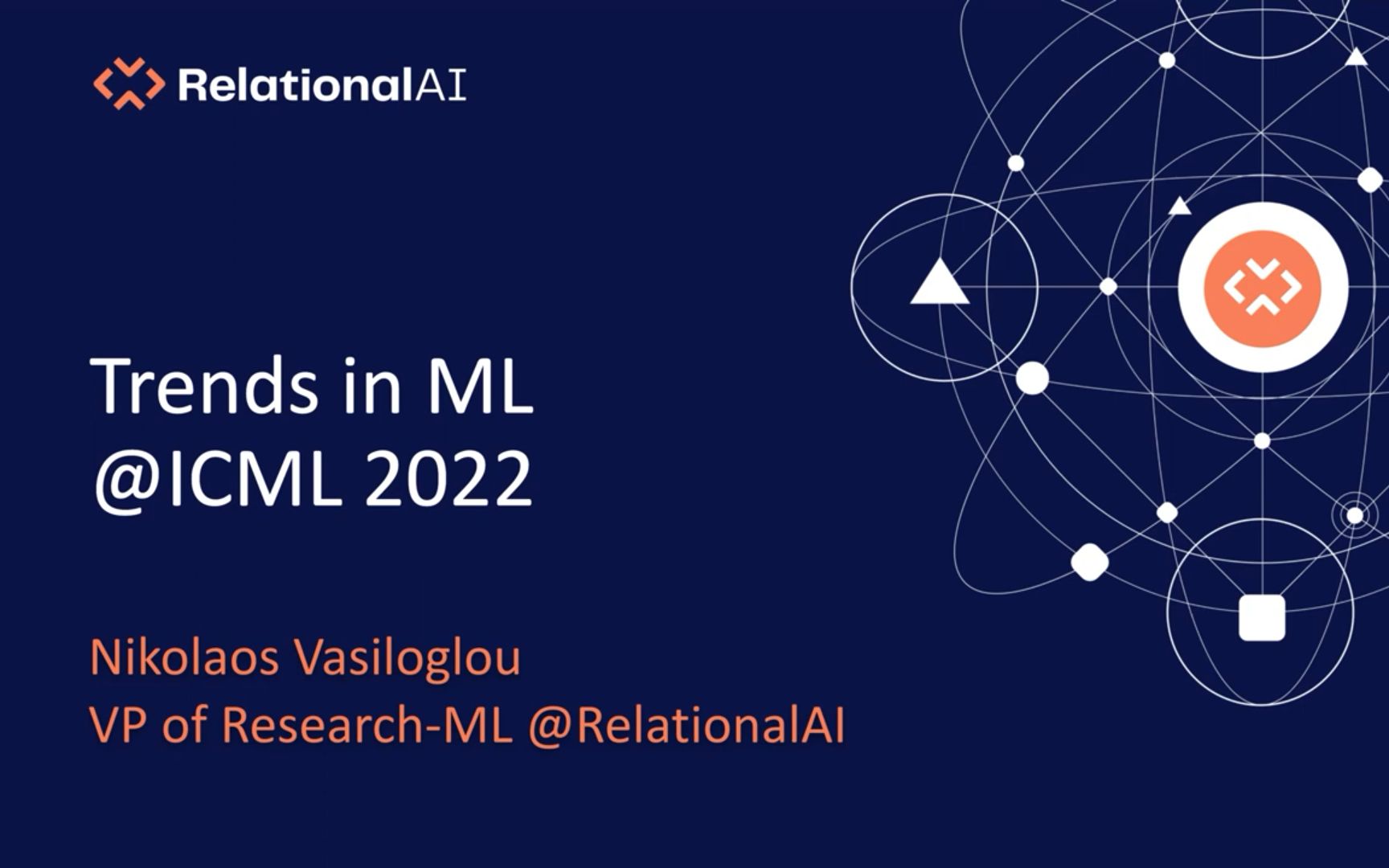 RelationalAI

Trends in ML @ICML 2022

Nikolaos Vasiloglou
VP of Research-ML @RelationalAI